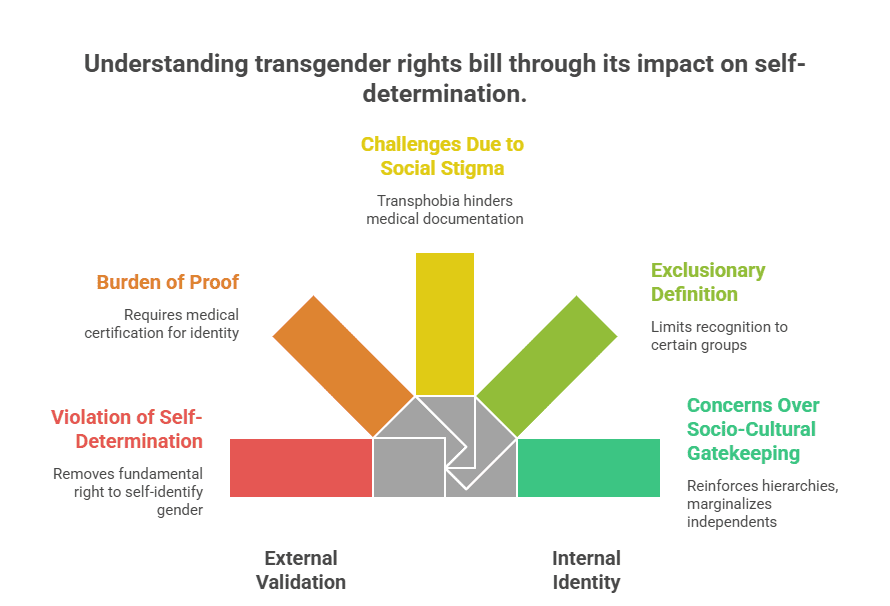 Understanding transgender rights bill through its impact on self-determination.

Challenges Due to Social Stigma

Transphobia hinders medical documentation

Burden of Proof

Requires medical certification for identity

Exclusionary Definition

Limits recognition to certain groups

Violation of Self-Determination

Removes fundamental right to self-identify gender

Concerns Over Socio-Cultural Gatekeeping

Reinforces hierarchies, marginalizes independents

External Validation

Internal Identity